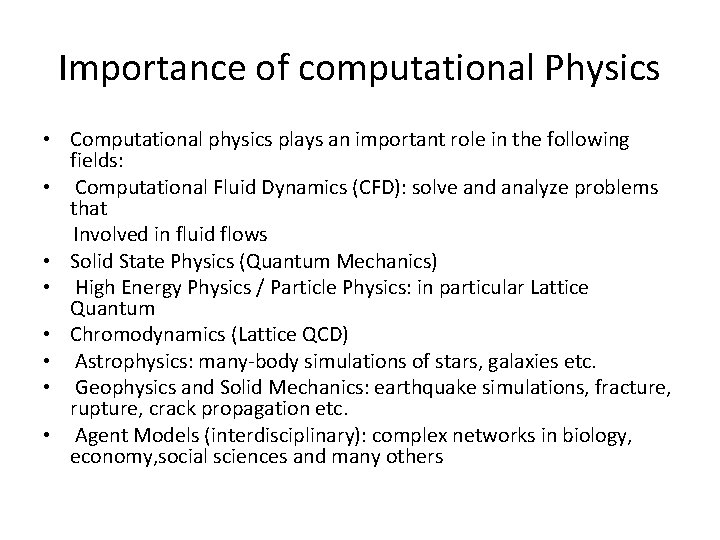 Importance of computational Physics

• Computational physics plays an important role in the following fields:
• Computational Fluid Dynamics (CFD): solve and analyze problems that
Involved in fluid flows
• Solid State Physics (Quantum Mechanics)
• High Energy Physics / Particle Physics: in particular Lattice Quantum
• Chromodynamics (Lattice QCD)
• Astrophysics: many-body simulations of stars, galaxies etc.
• Geophysics and Solid Mechanics: earthquake simulations, fracture, rupture, crack propagation etc.
• Agent Models (interdisciplinary): complex networks in biology, economy,social sciences and many others